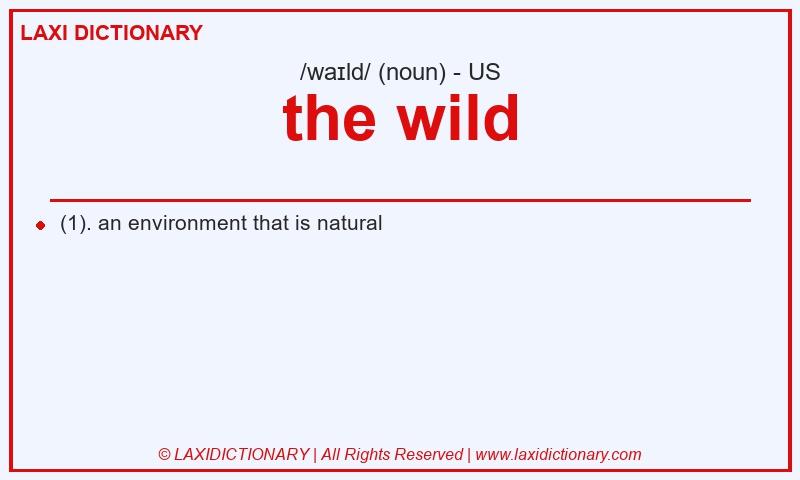 LAXI DICTIONARY

/waɪld/ (noun) - US

the wild

(1). an environment that is natural

© LAXIDICTIONARY | All Rights Reserved | www.laxidictionary.com